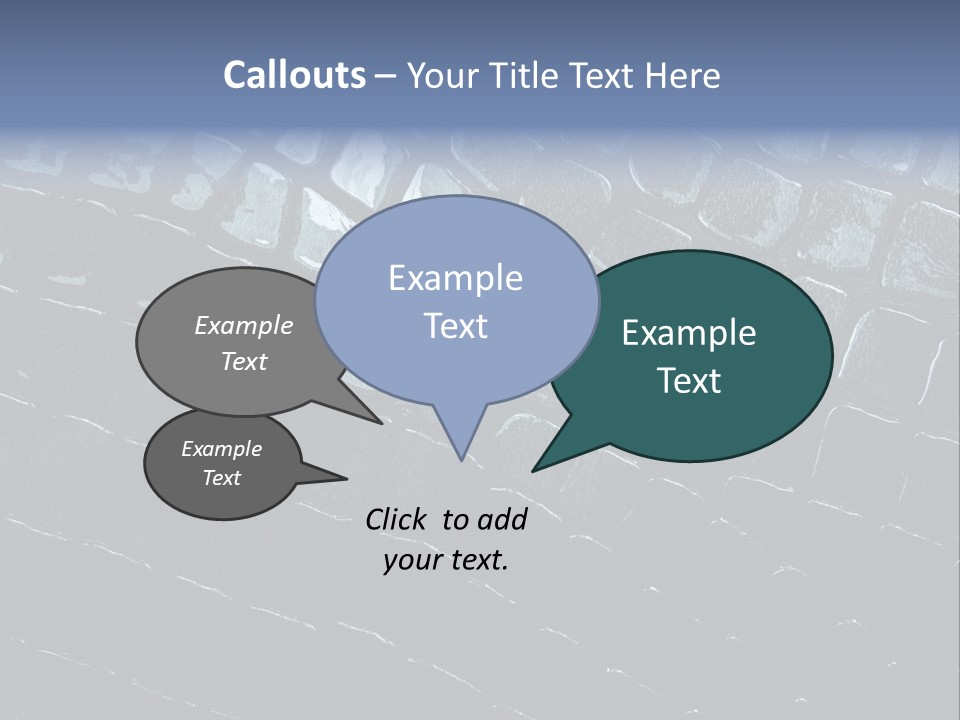 Callouts – Your Title Text Here

Example Text

Example Text

Example Text

Example Text

Click to add your text.